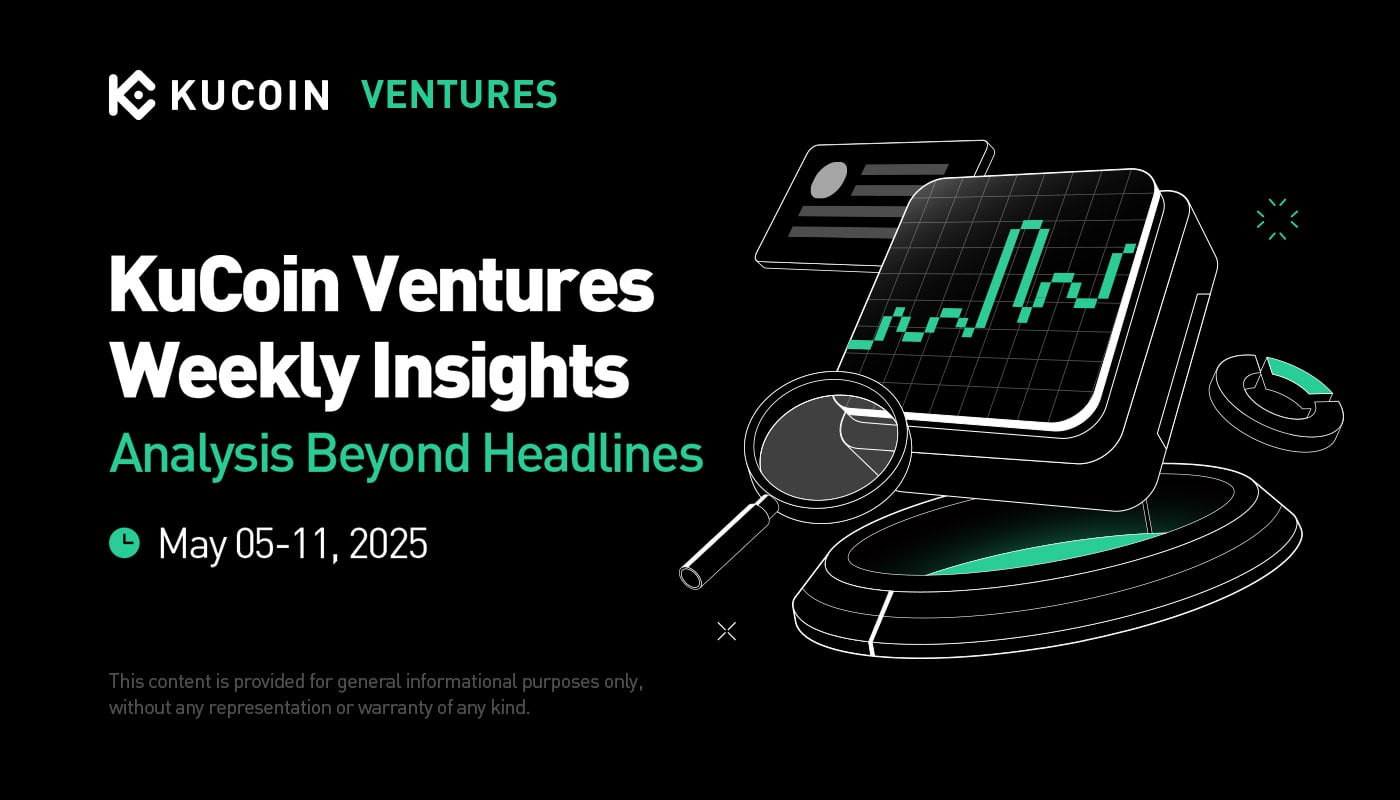 KUCOIN VENTURES

KuCoin Ventures Weekly Insights

Analysis Beyond Headlines

May 05-11, 2025

This content is provided for general informational purposes only, without any representation or warranty of any kind.